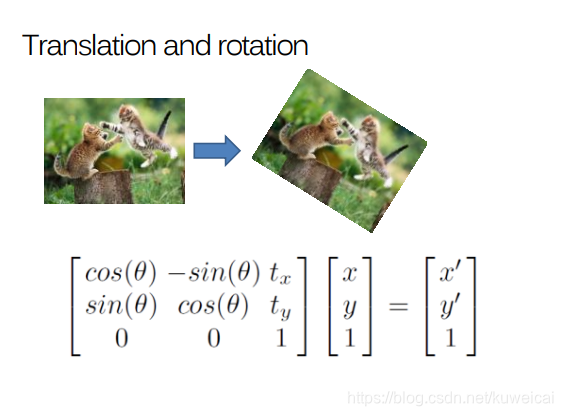 Translation and rotation

$\begin{bmatrix} cos(\theta) & -sin(\theta) & t_x \\ sin(\theta) & cos(\theta) & t_y \\ 0 & 0 & 1 \end{bmatrix} \begin{bmatrix} x \\ y \\ 1 \end{bmatrix} = \begin{bmatrix} x' \\ y' \\ 1 \end{bmatrix}$

https://blog.csdn.net/kuweicai